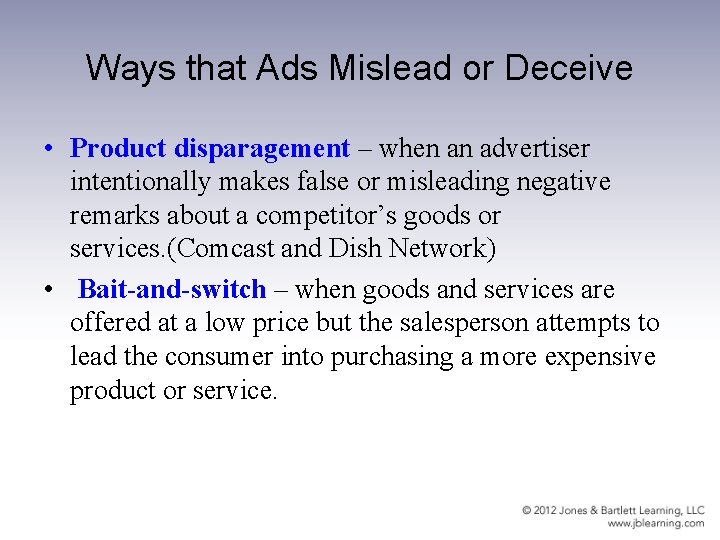 Ways that Ads Mislead or Deceive

• Product disparagement – when an advertiser intentionally makes false or misleading negative remarks about a competitor's goods or services.(Comcast and Dish Network)

• Bait-and-switch – when goods and services are offered at a low price but the salesperson attempts to lead the consumer into purchasing a more expensive product or service.

© 2012 Jones & Bartlett Learning, LLC
www.jblearning.com